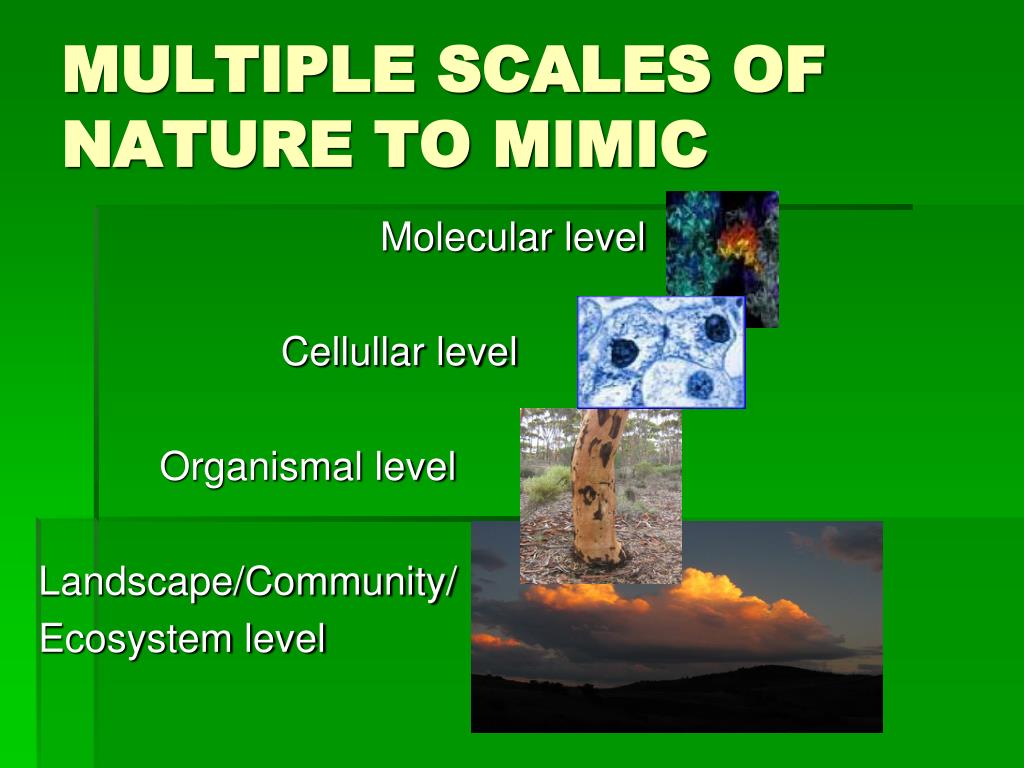 MULTIPLE SCALES OF NATURE TO MIMIC

Molecular level

Cellullar level

Organismal level

Landscape/Community/
Ecosystem level